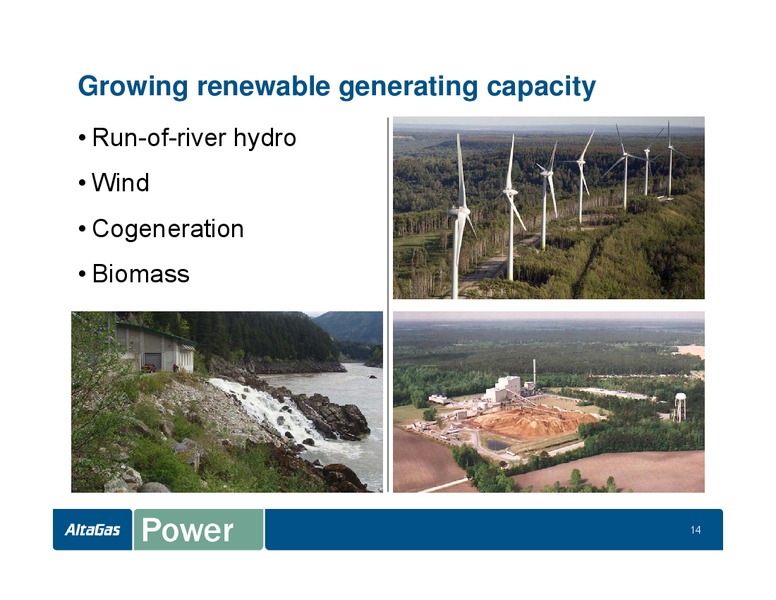 Growing renewable generating capacity

• Run-of-river hydro
• Wind
• Cogeneration
• Biomass

AltaGas Power

14